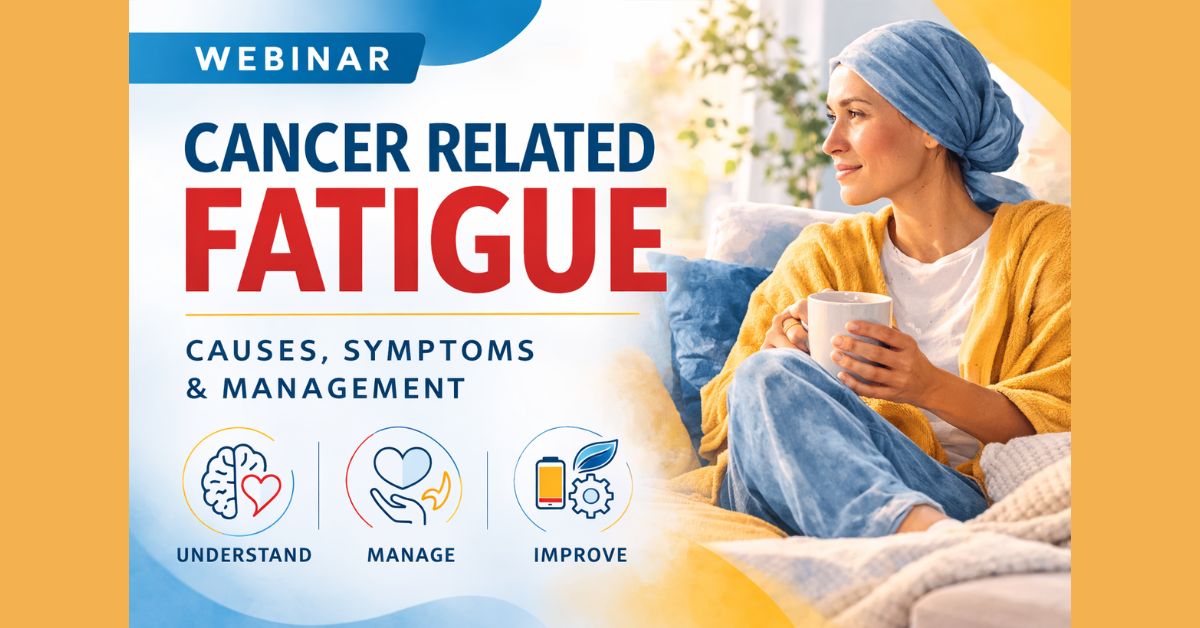 WEBINAR

CANCER RELATED FATIGUE

CAUSES, SYMPTOMS & MANAGEMENT

UNDERSTAND

MANAGE

IMPROVE